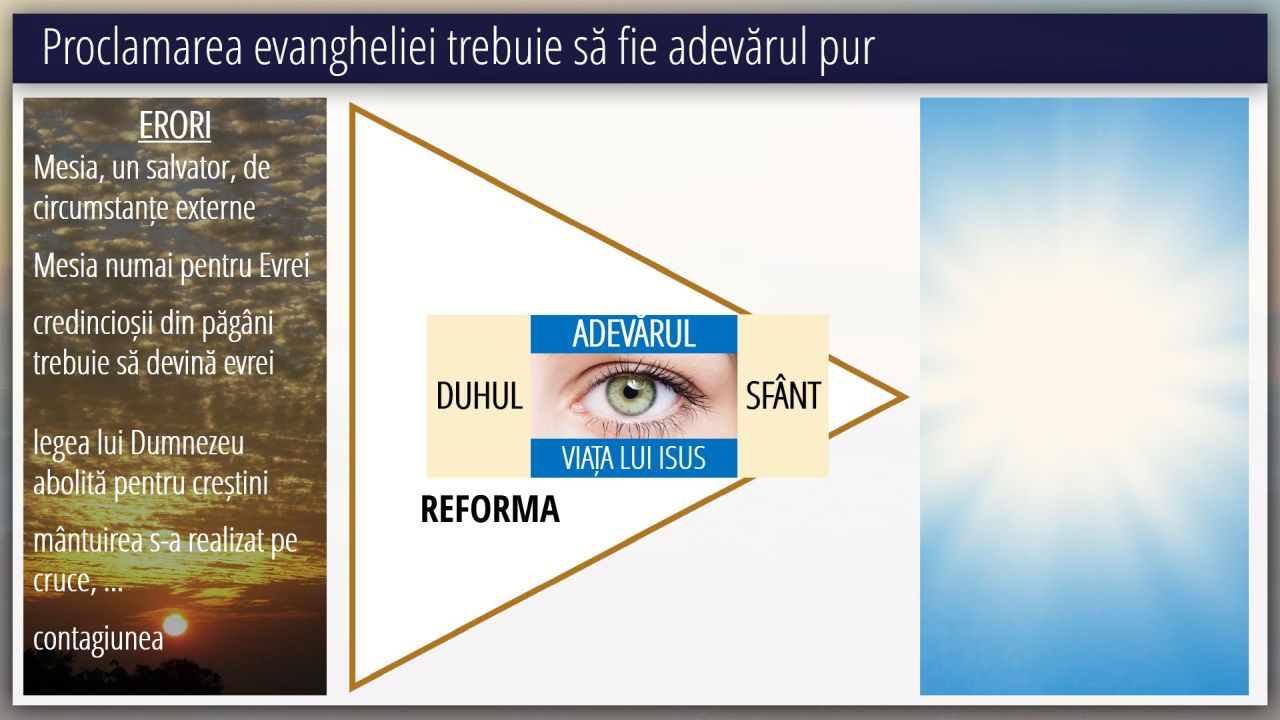 Proclamarea evangheliei trebuie să fie adevărul pur

ERORI

Mesia, un salvator, de circumstanțe externe

Mesia numai pentru Evrei

credincioșii din păgâni trebuie să devină evrei

legea lui Dumnezeu abolită pentru creștini

mântuirea s-a realizat pe cruce, ...

contagiunea

ADEVĂRUL

DUHUL

SFÂNT

VIAȚA LUI ISUS

REFORMA